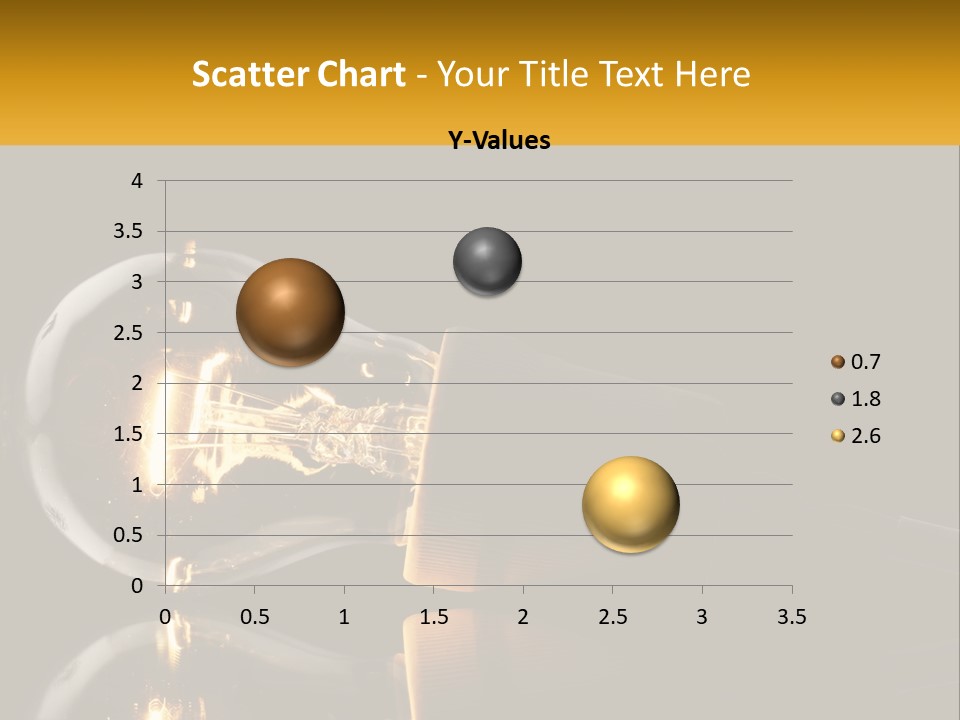 Scatter Chart - Your Title Text Here

Y-Values

4
3.5
3
2.5
2
1.5
1
0.5
0

0 0.5 1 1.5 2 2.5 3 3.5

0.7
1.8
2.6